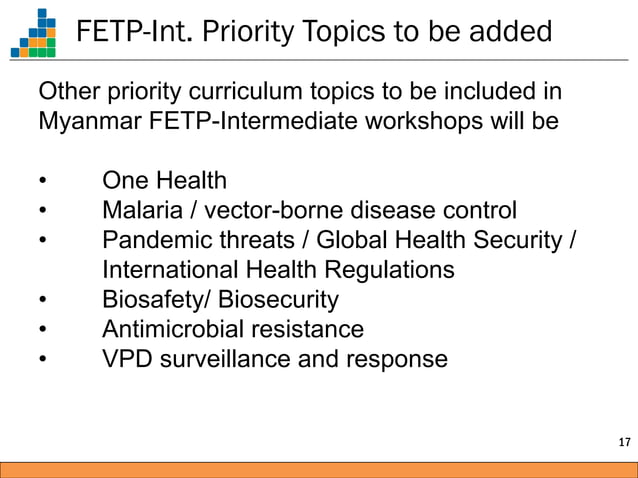 FETP-Int. Priority Topics to be added

Other priority curriculum topics to be included in Myanmar FETP-Intermediate workshops will be

• One Health
• Malaria / vector-borne disease control
• Pandemic threats / Global Health Security / International Health Regulations
• Biosafety/ Biosecurity
• Antimicrobial resistance
• VPD surveillance and response

17